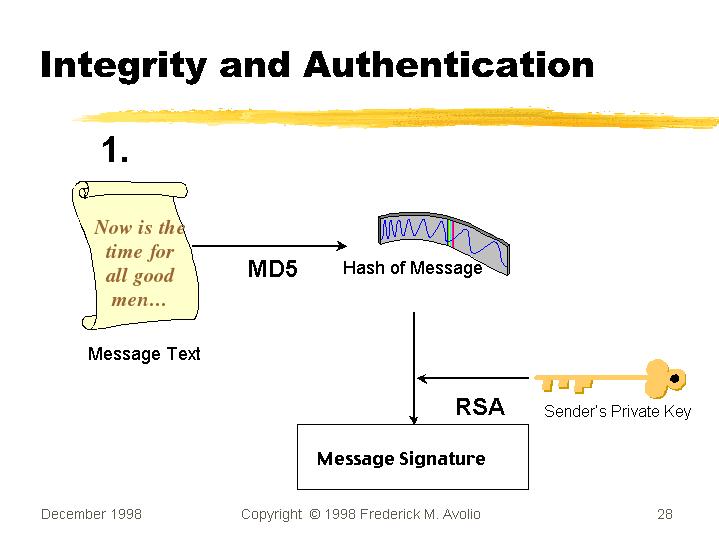 Integrity and Authentication

1.

Now is the time for all good men…

Message Text

MD5

Hash of Message

RSA

Sender's Private Key

Message Signature

December 1998

Copyright © 1998 Frederick M. Avolio

28